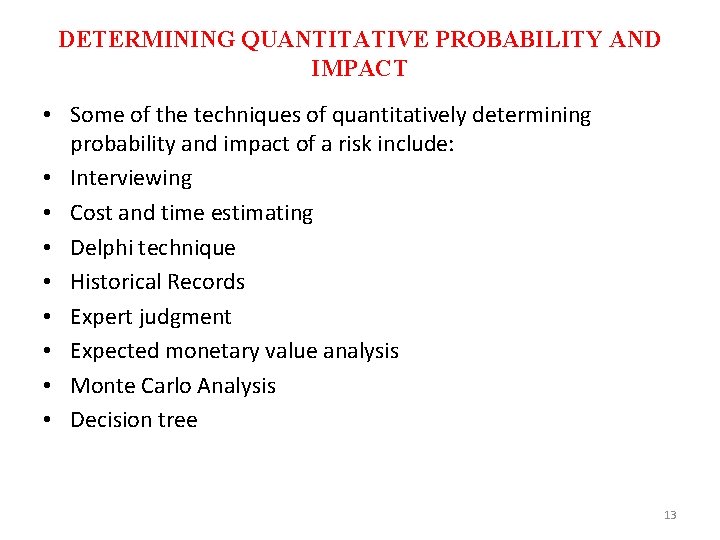 DETERMINING QUANTITATIVE PROBABILITY AND IMPACT

• Some of the techniques of quantitatively determining probability and impact of a risk include:
• Interviewing
• Cost and time estimating
• Delphi technique
• Historical Records
• Expert judgment
• Expected monetary value analysis
• Monte Carlo Analysis
• Decision tree

13